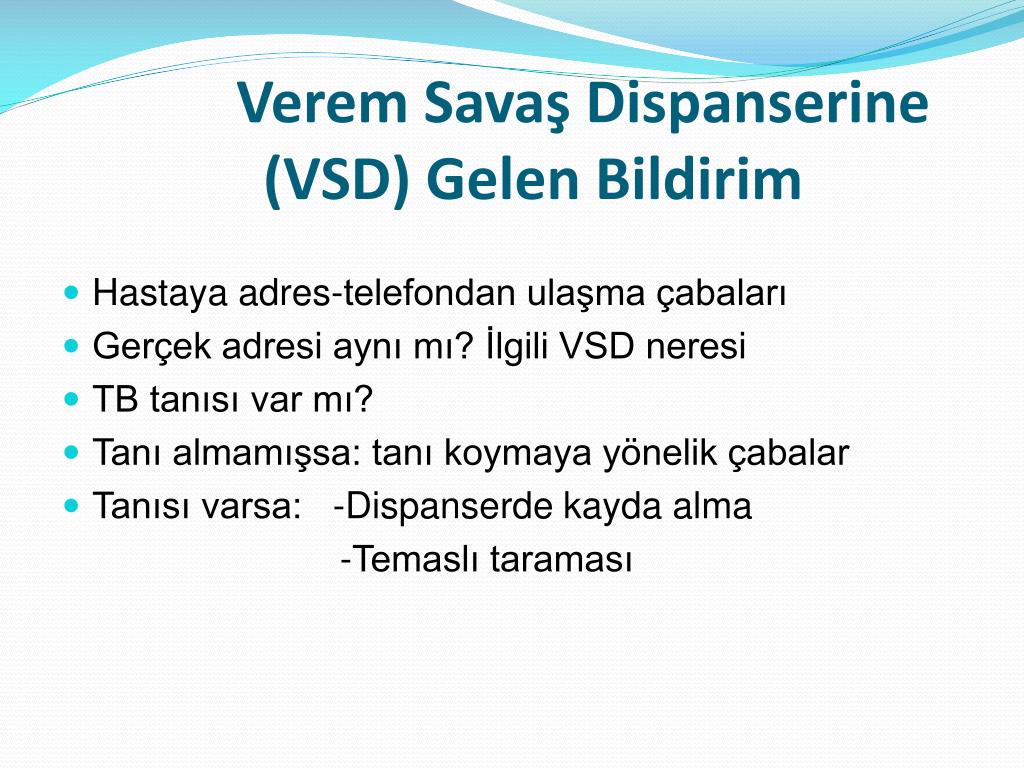 Verem Savaş Dispanserine (VSD) Gelen Bildirim

- Hastaya adres-telefondan ulaşma çabaları
- Gerçek adresi aynı mı? İlgili VSD neresi
- TB tanısı var mı?
- Tanı almamışsa: tanı koymaya yönelik çabalar
- Tanısı varsa: -Dispanserde kayda alma
  -Temaslı taraması